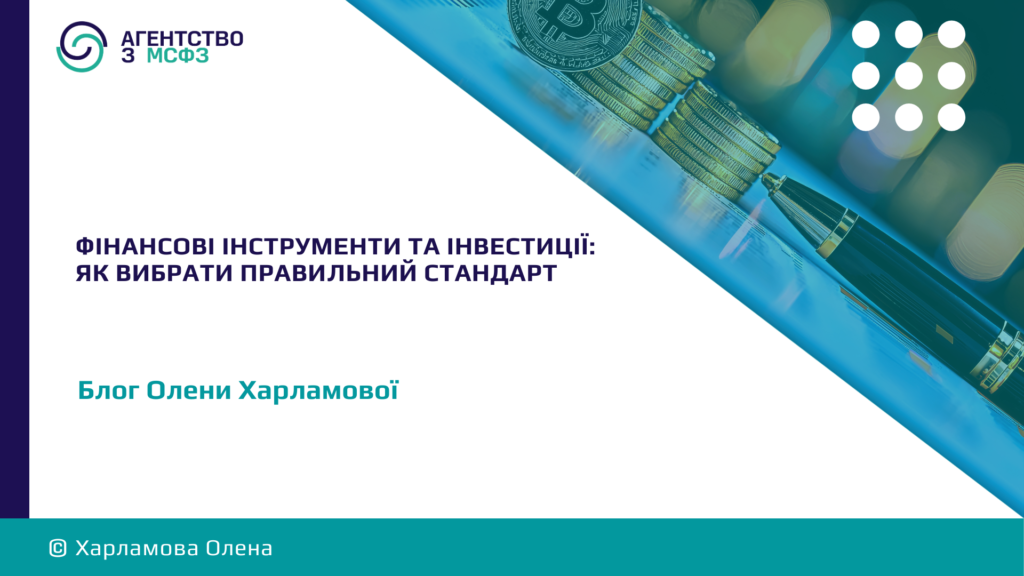 АГЕНТСТВО З МСФЗ

ФІНАНСОВІ ІНСТРУМЕНТИ ТА ІНВЕСТИЦІЇ: ЯК ВИБРАТИ ПРАВИЛЬНИЙ СТАНДАРТ

Блог Олени Харламової

© Харламова Олена